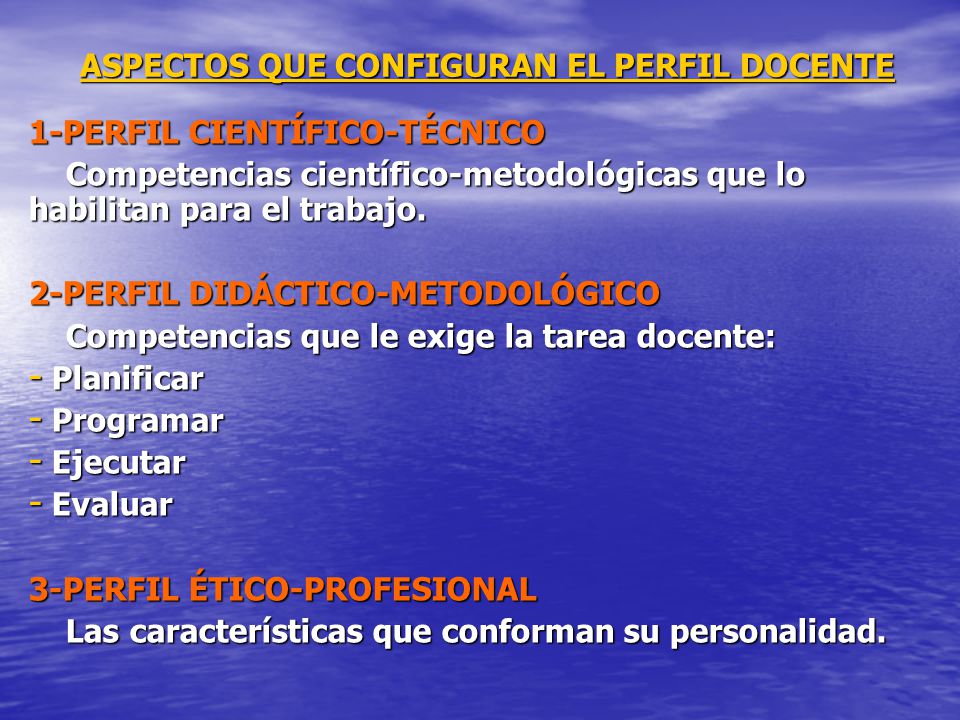 ASPECTOS QUE CONFIGURAN EL PERFIL DOCENTE

1-PERFIL CIENTÍFICO-TÉCNICO
Competencias científico-metodológicas que lo habilitan para el trabajo.

2-PERFIL DIDÁCTICO-METODOLÓGICO
Competencias que le exige la tarea docente:
- Planificar
- Programar
- Ejecutar
- Evaluar

3-PERFIL ÉTICO-PROFESIONAL
Las características que conforman su personalidad.